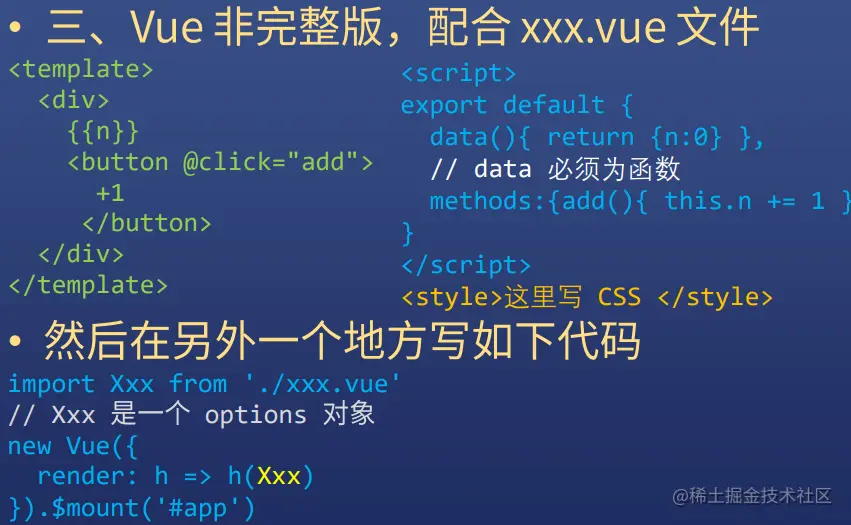 • 三、Vue 非完整版，配合 xxx.vue 文件

<template>
  <div>
    {{n}}
    <button @click="add">
      +1
    </button>
  </div>
</template>

<script>
export default {
  data(){ return {n:0} },
  // data 必须为函数
  methods:{add(){ this.n += 1 }
}
</script>
<style>这里写 CSS </style>

• 然后在另外一个地方写如下代码

import Xxx from './xxx.vue'
// Xxx 是一个 options 对象
new Vue({
  render: h => h(Xxx)
}).$mount('#app')

@稀土掘金技术社区